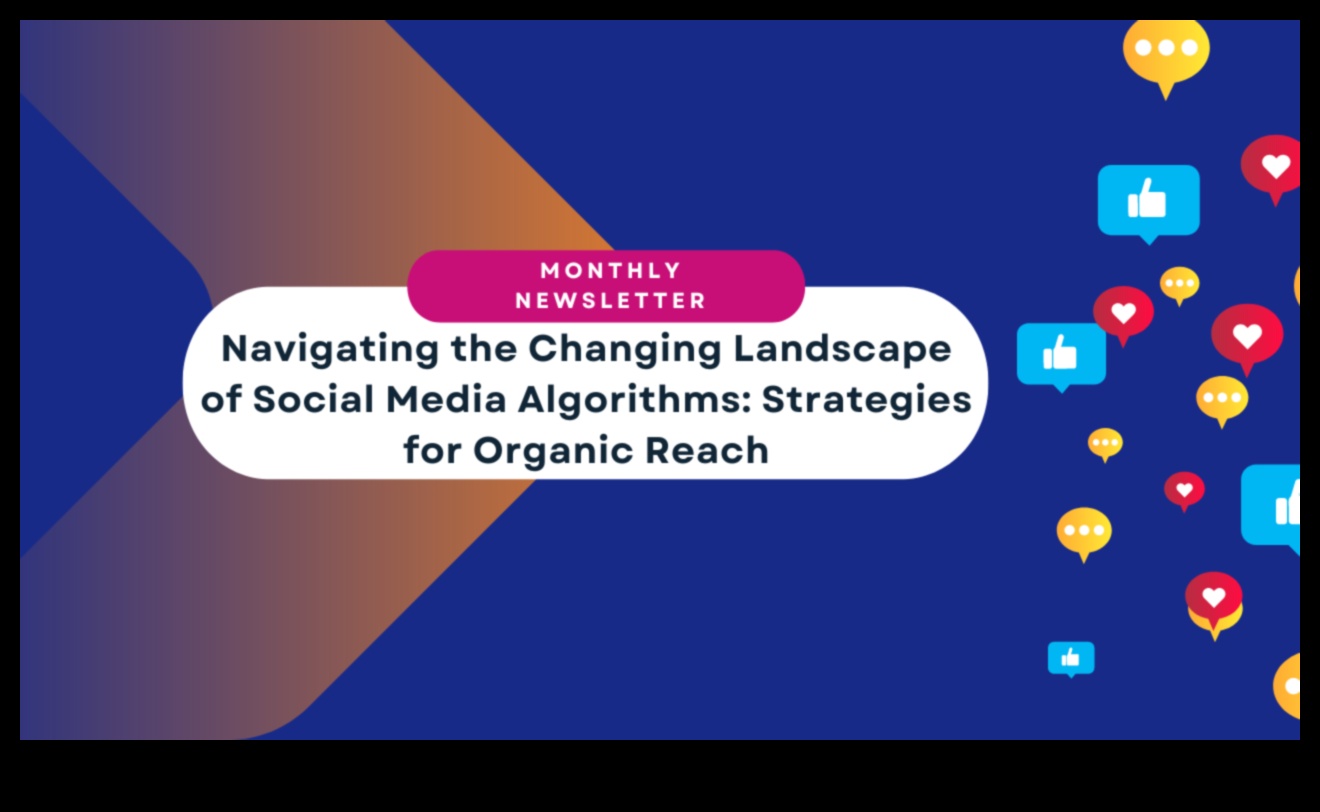 MONTHLY NEWSLETTER

Navigating the Changing Landscape of Social Media Algorithms: Strategies for Organic Reach